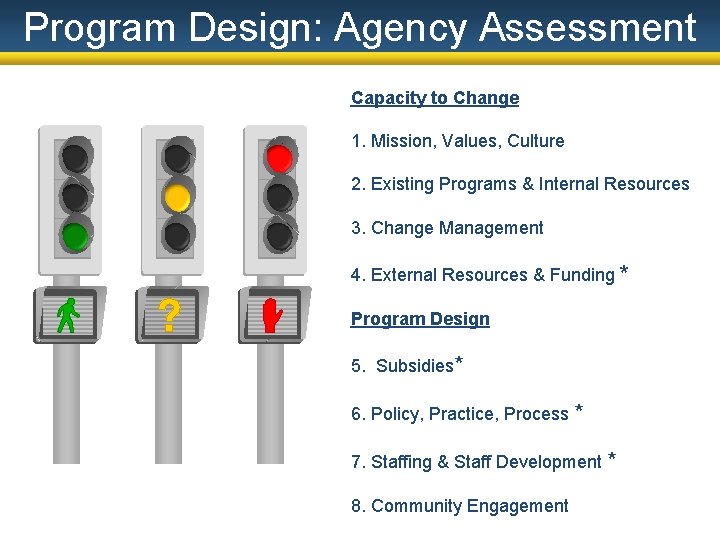 Program Design: Agency Assessment

?

Capacity to Change

1. Mission, Values, Culture

2. Existing Programs & Internal Resources

3. Change Management

4. External Resources & Funding *

Program Design

5. Subsidies*

6. Policy, Practice, Process *

7. Staffing & Staff Development *

8. Community Engagement